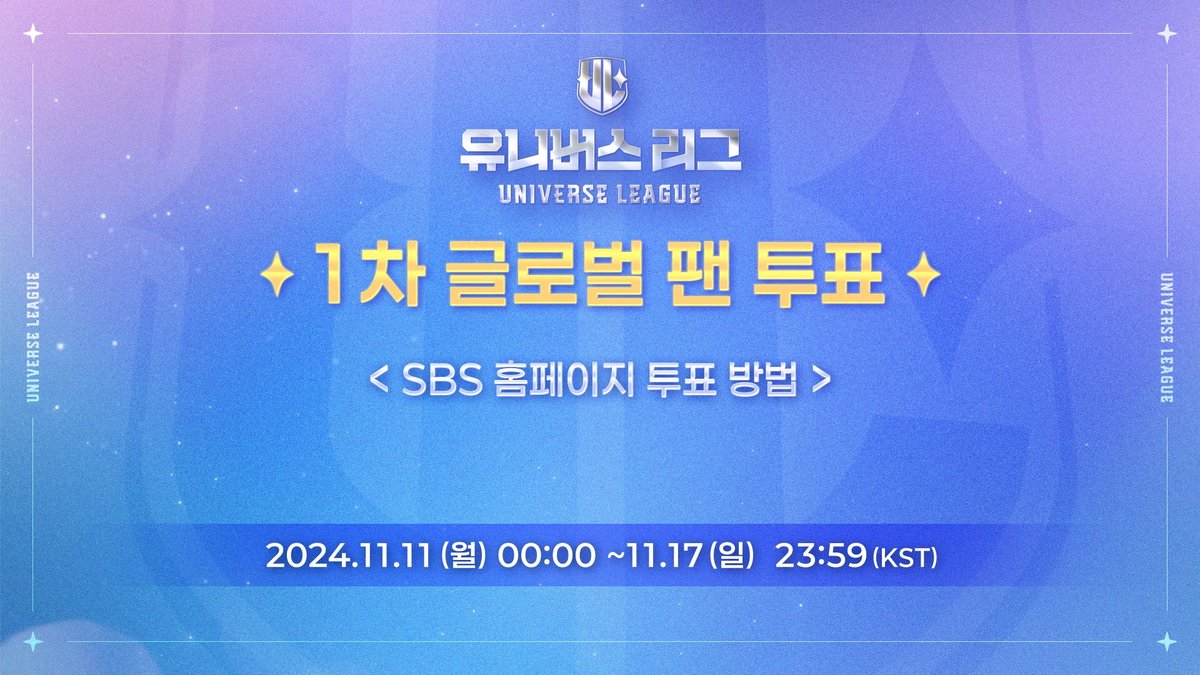 UL

유니버스 리그
UNIVERSE LEAGUE

1차 글로벌 팬 투표

< SBS 홈페이지 투표 방법 >

2024.11.11 (월) 00:00 ~11.17 (일) 23:59 (KST)

UNIVERSE LEAGUE

UNIVERSE LEAGUE